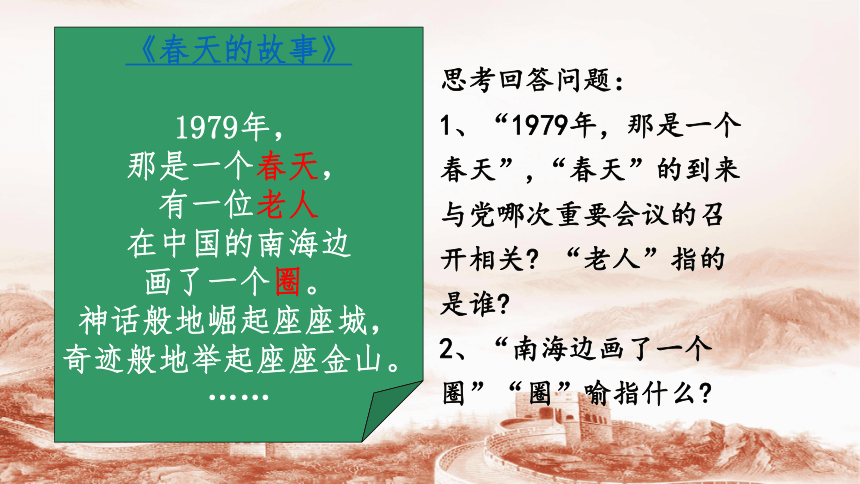 《春天的故事》

1979年，
那是一个春天，
有一位老人
在中国的南海边
画了一个圈。
神话般地崛起座座城，
奇迹般地举起座座金山。
……

思考回答问题：

1、“1979年，那是一个春天”，“春天”的到来与党哪次重要会议的召开相关？“老人”指的是谁？

2、“南海边画了一个圈”“圈”喻指什么？